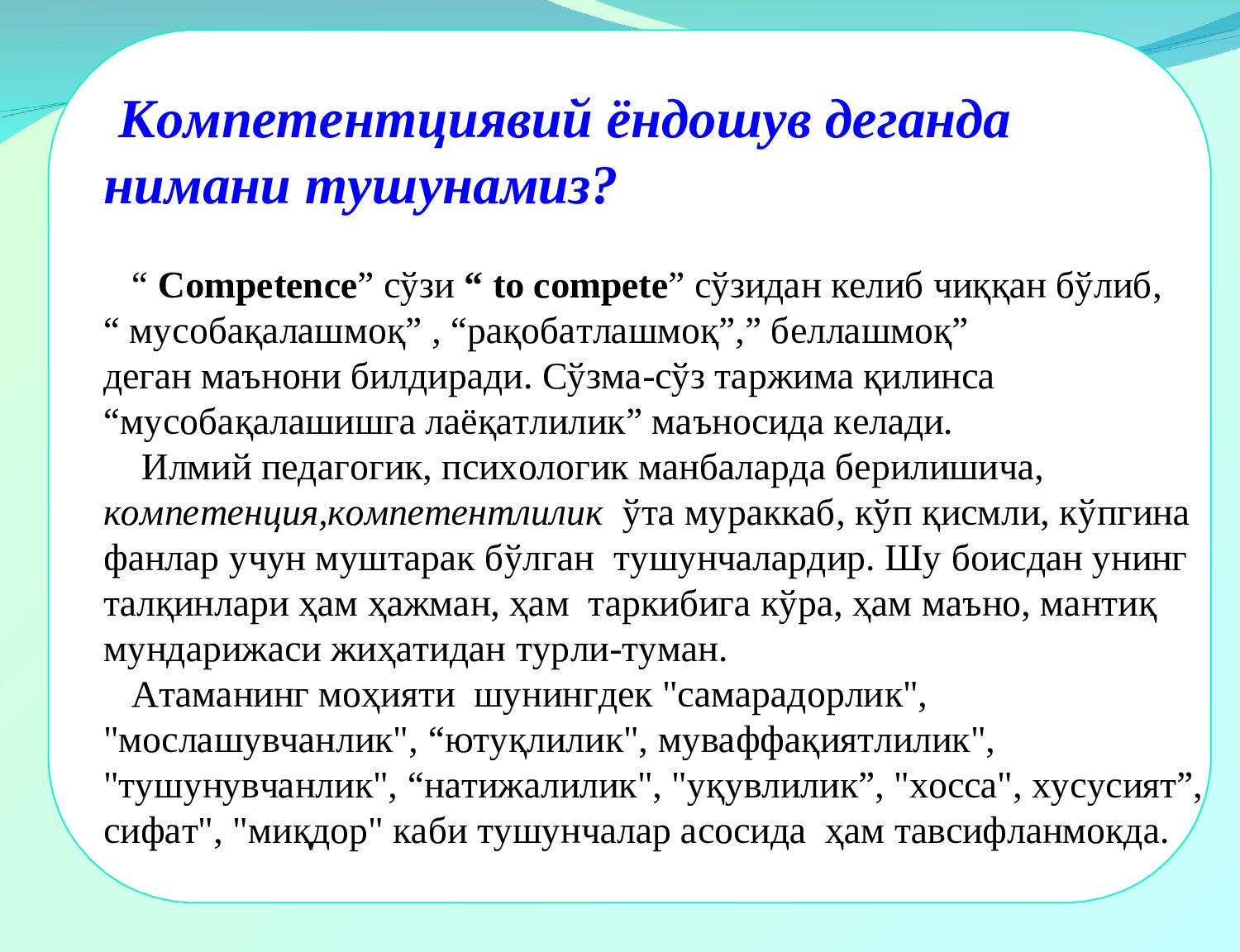 Компетентциявий ёндошув деганда нимани тушунамиз?

“ Competence” сўзи “ to compete” сўзидан келиб чиққан бўлиб, “ мусобақалашмоқ” , “рақобатлашмоқ”,” беллашмоқ” деган маънони билдиради. Сўзма-сўз таржима қилинса “мусобақалашишга лаёқатлилик” маъносида келади.

Илмий педагогик, психологик манбаларда берилишича, компетенция,компетентлилик ўта мураккаб, кўп қисмли, кўпгина фанлар учун муштарак бўлган тушунчалардир. Шу боисдан унинг талқинлари ҳам ҳажман, ҳам таркибига кўра, ҳам маъно, мантиқ мундарижаси жиҳатидан турли-туман.

Атаманинг моҳияти шунингдек "самарадорлик", "мослашувчанлик", “ютуқлилик", муваффақиятлилик", "тушунувчанлик", “натижалилик", "уқувлилик”, "хосса", хусусият”, сифат", "миқдор" каби тушунчалар асосида ҳам тавсифланмокда.